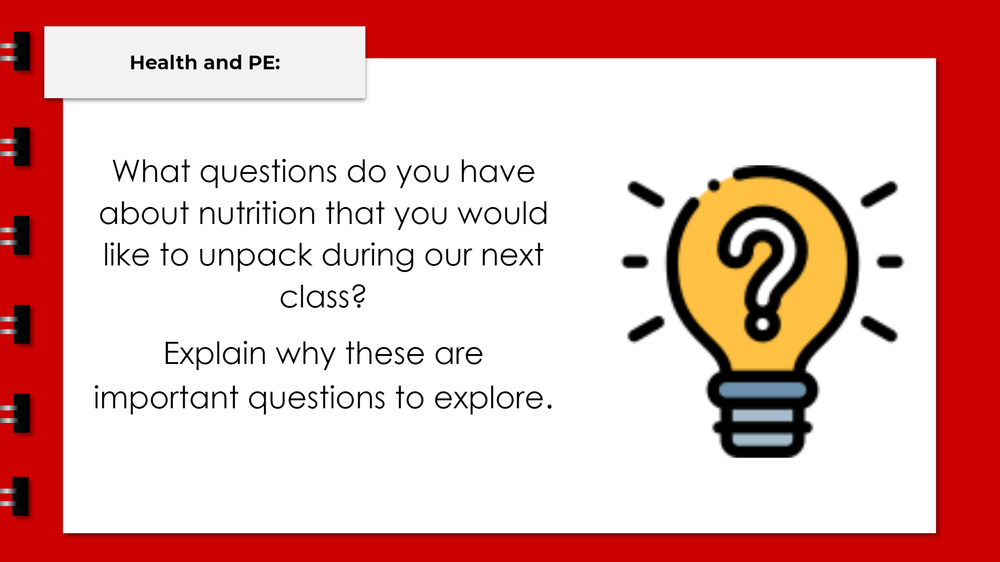 Health and PE:

What questions do you have about nutrition that you would like to unpack during our next class?

Explain why these are important questions to explore.